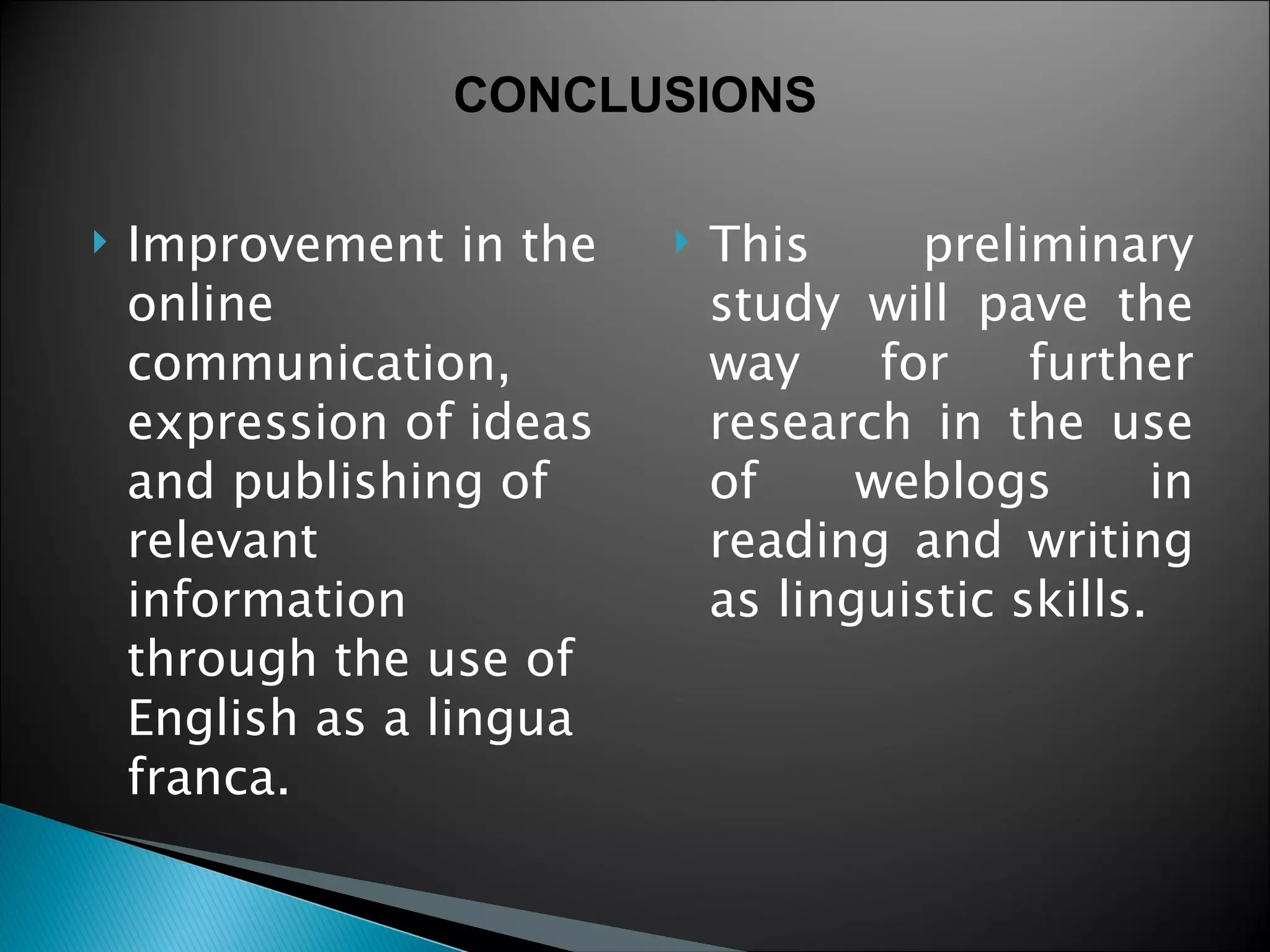 CONCLUSIONS

Improvement in the online communication, expression of ideas and publishing of relevant information through the use of English as a lingua franca.

This preliminary study will pave the way for further research in the use of weblogs in reading and writing as linguistic skills.